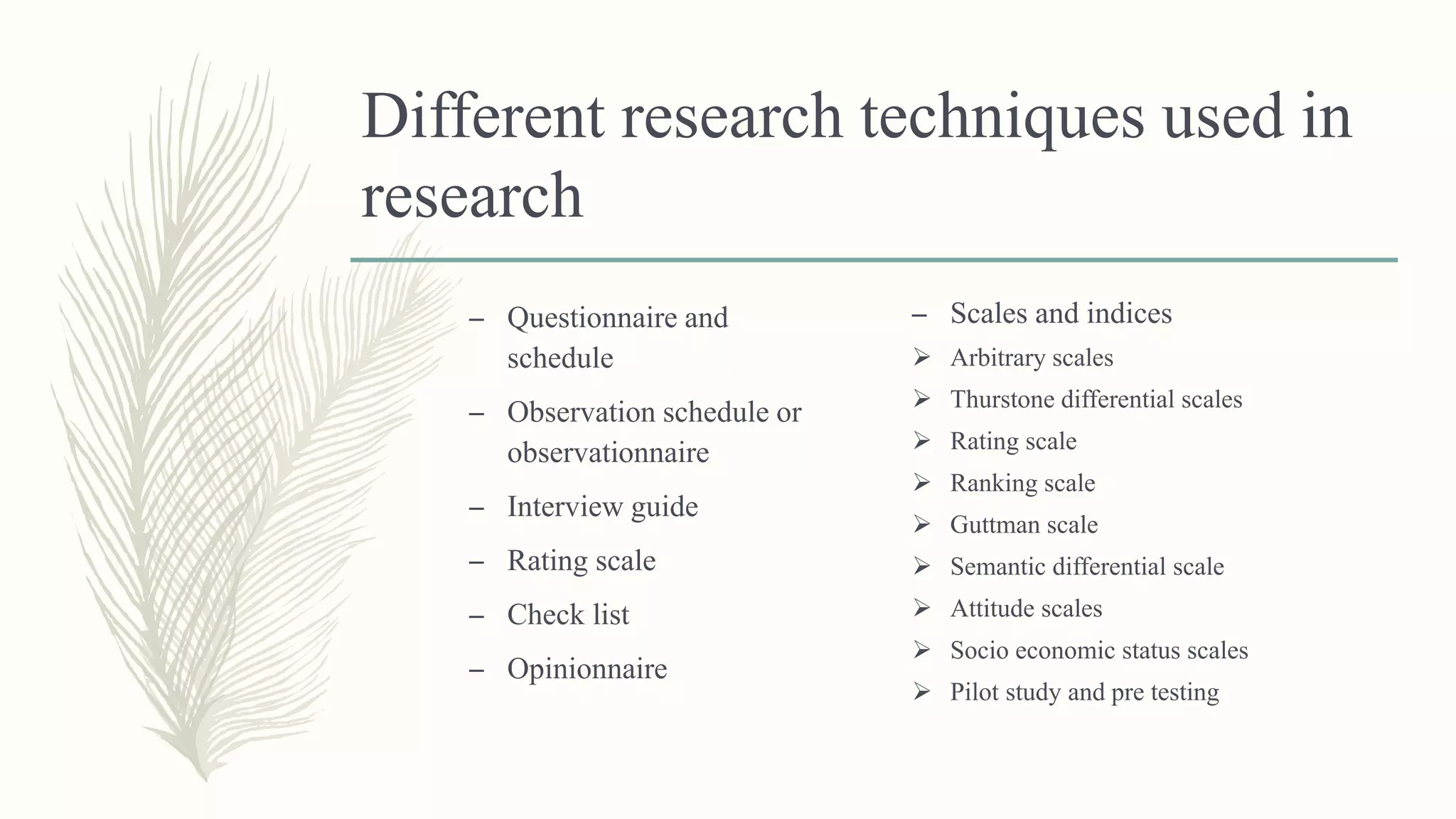 Different research techniques used in research

– Questionnaire and schedule
– Observation schedule or observationnaire
– Interview guide
– Rating scale
– Check list
– Opinionnaire

– Scales and indices
➢ Arbitrary scales
➢ Thurstone differential scales
➢ Rating scale
➢ Ranking scale
➢ Guttman scale
➢ Semantic differential scale
➢ Attitude scales
➢ Socio economic status scales
➢ Pilot study and pre testing